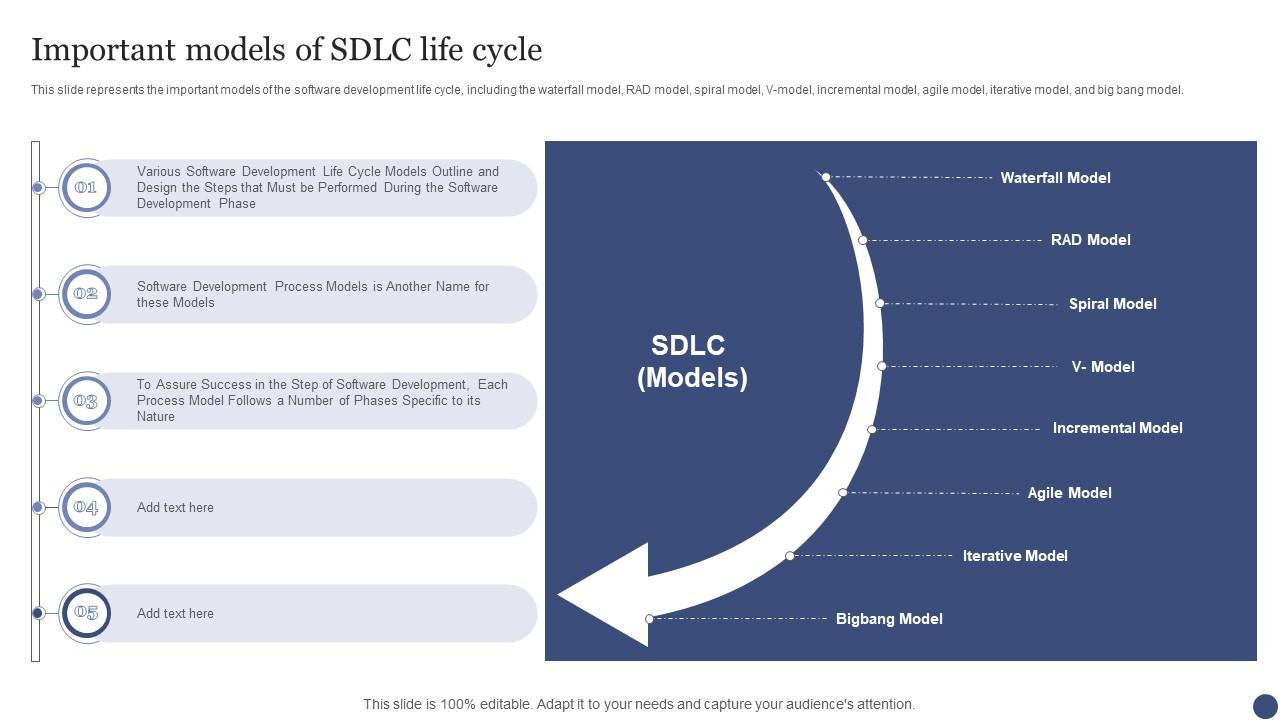 Important models of SDLC life cycle

This slide represents the important models of the software development life cycle, including the waterfall model, RAD model, spiral model, V-model, incremental model, agile model, iterative model, and big bang model.

01
Various Software Development Life Cycle Models Outline and Design the Steps that Must be Performed During the Software Development Phase

02
Software Development Process Models is Another Name for these Models

03
To Assure Success in the Step of Software Development, Each Process Model Follows a Number of Phases Specific to its Nature

04
Add text here

05
Add text here

SDLC (Models)

Waterfall Model
RAD Model
Spiral Model
V- Model
Incremental Model
Agile Model
Iterative Model
Bigbang Model

This slide is 100% editable. Adapt it to your needs and capture your audience's attention.